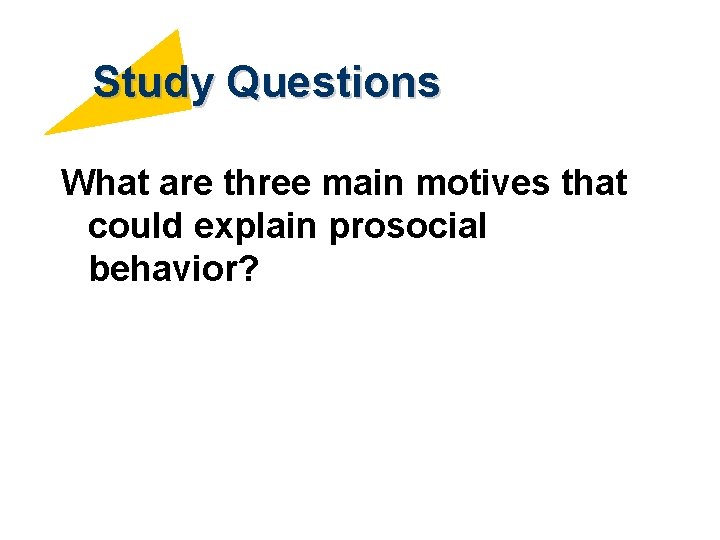 Study Questions

What are three main motives that could explain prosocial behavior?